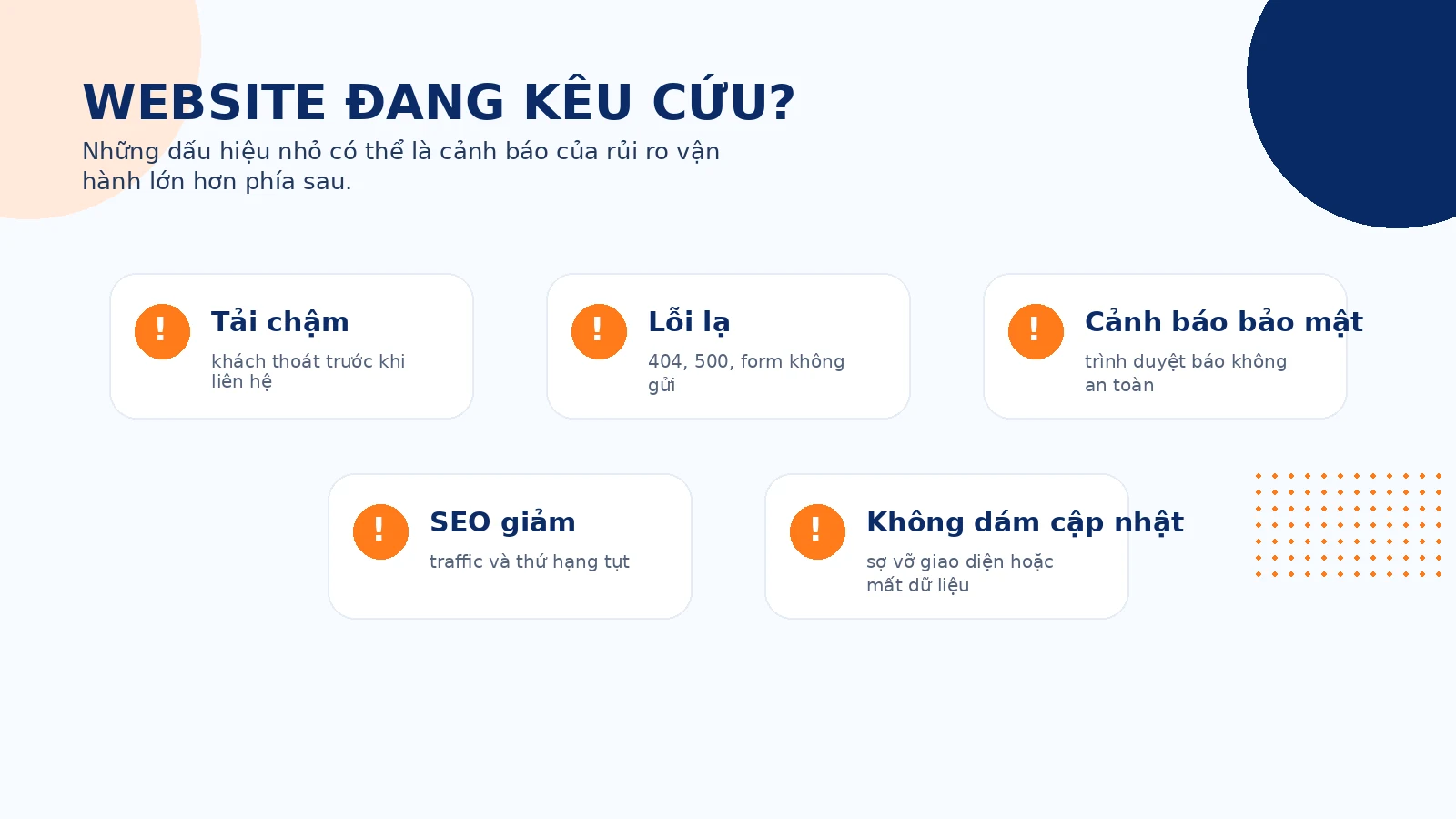 WEBSITE ĐANG KÊU CỨU?

Những dấu hiệu nhỏ có thể là cảnh báo của rủi ro vận hành lớn hơn phía sau.

!

Tải chậm

khách thoát trước khi liên hệ

!

Lỗi lạ

404, 500, form không gửi

!

Cảnh báo bảo mật

trình duyệt báo không an toàn

!

SEO giảm

traffic và thứ hạng tụt

!

Không dám cập nhật

sợ vỡ giao diện hoặc mất dữ liệu